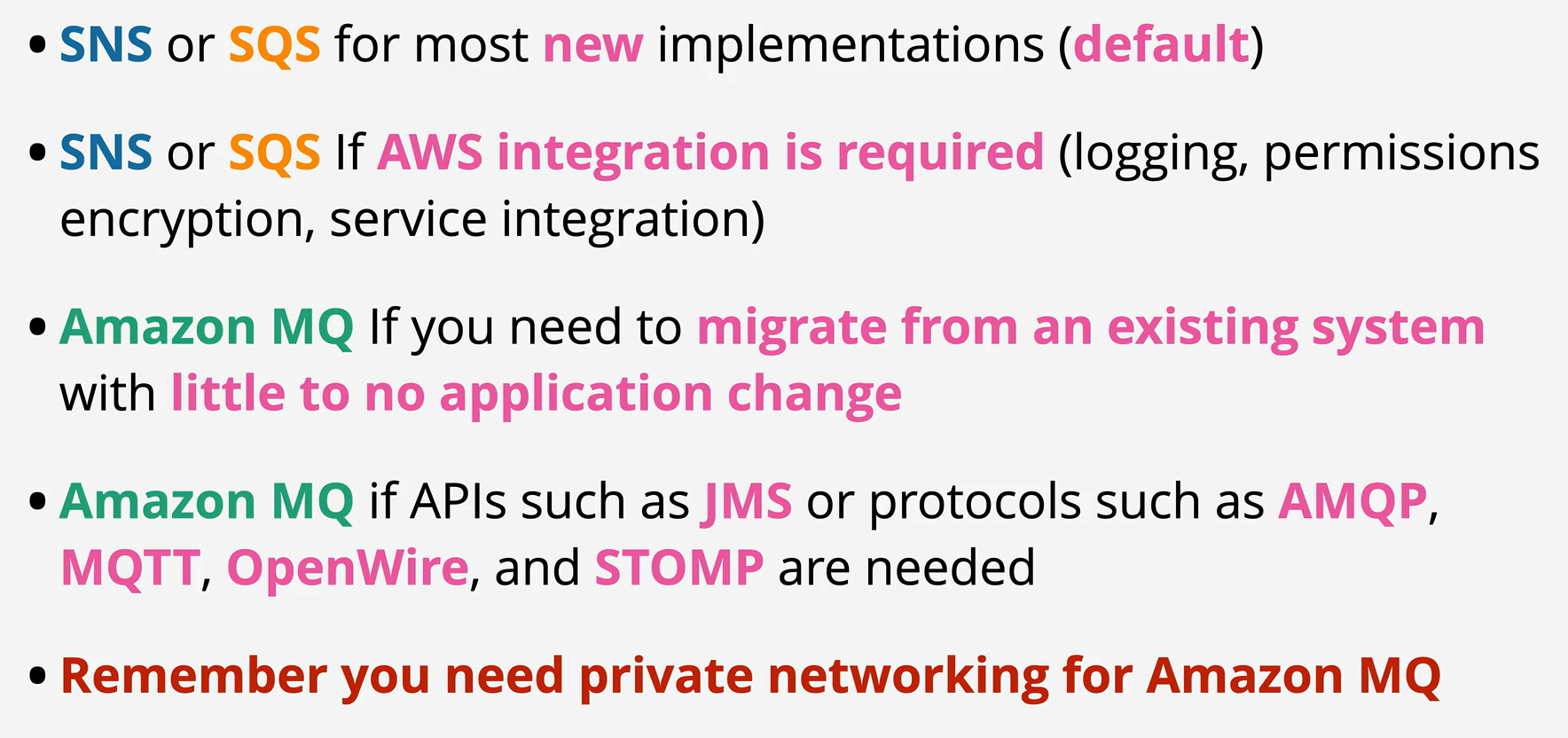 • SNS or SQS for most new implementations (default)

• SNS or SQS If AWS integration is required (logging, permissions encryption, service integration)

• Amazon MQ If you need to migrate from an existing system with little to no application change

• Amazon MQ if APIs such as JMS or protocols such as AMQP, MQTT, OpenWire, and STOMP are needed

• Remember you need private networking for Amazon MQ